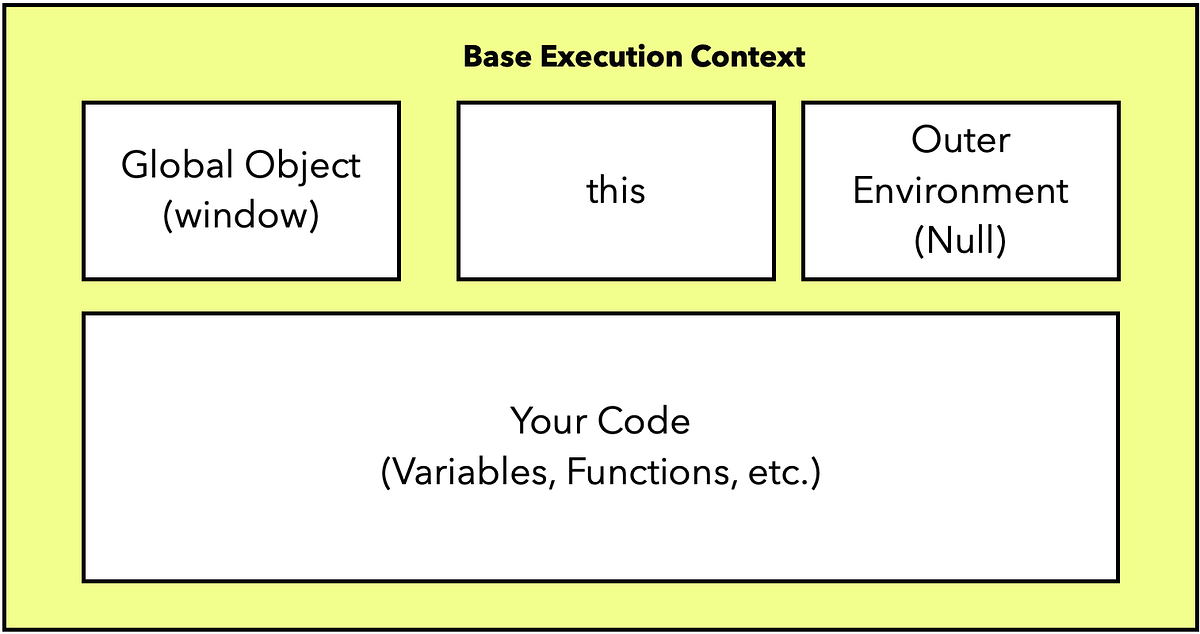 Base Execution Context

Global Object
(window)

this

Outer
Environment
(Null)

Your Code
(Variables, Functions, etc.)